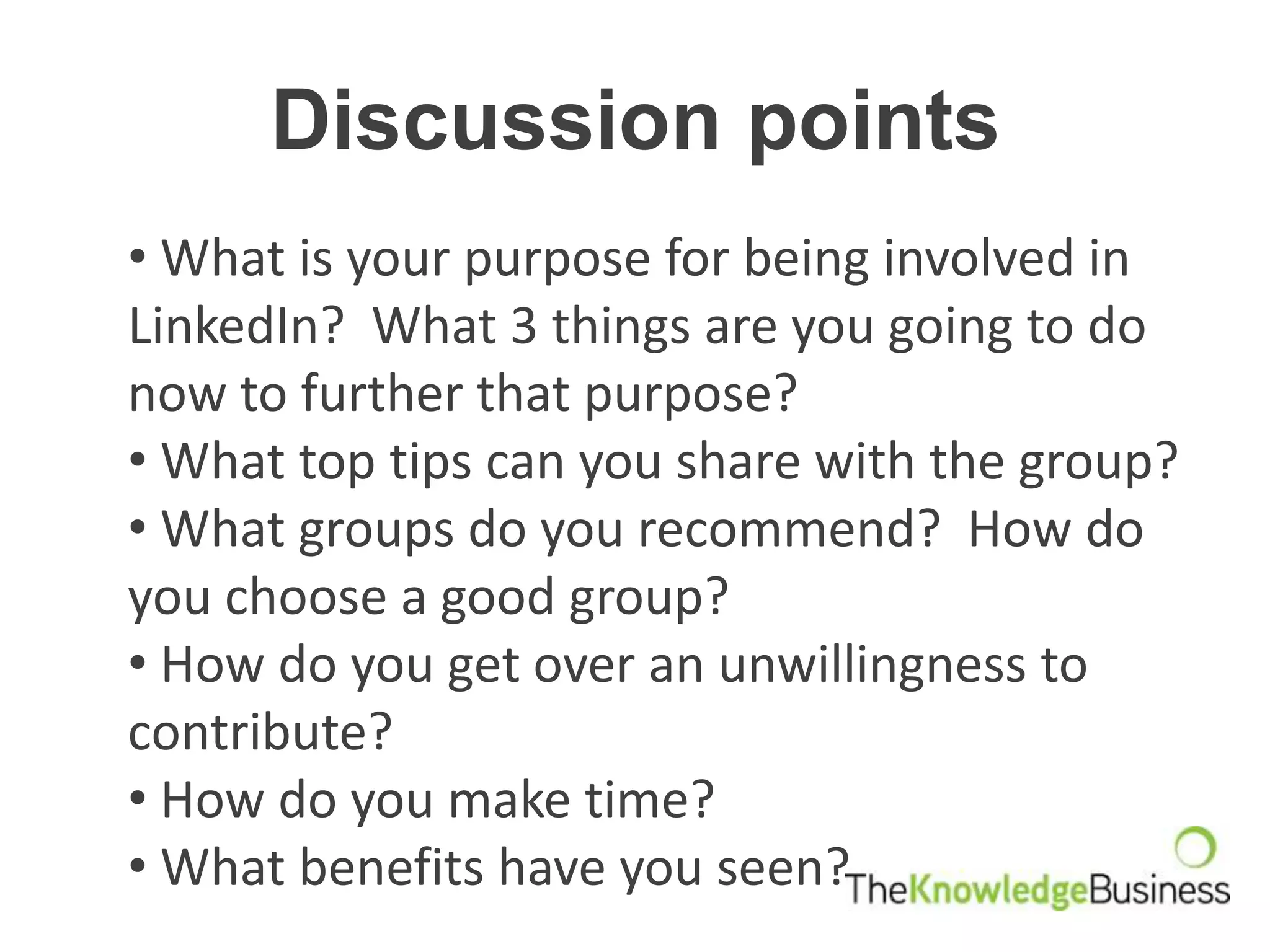 Discussion points

• What is your purpose for being involved in LinkedIn? What 3 things are you going to do now to further that purpose?
• What top tips can you share with the group?
• What groups do you recommend? How do you choose a good group?
• How do you get over an unwillingness to contribute?
• How do you make time?
• What benefits have you seen?

TheKnowledgeBusiness